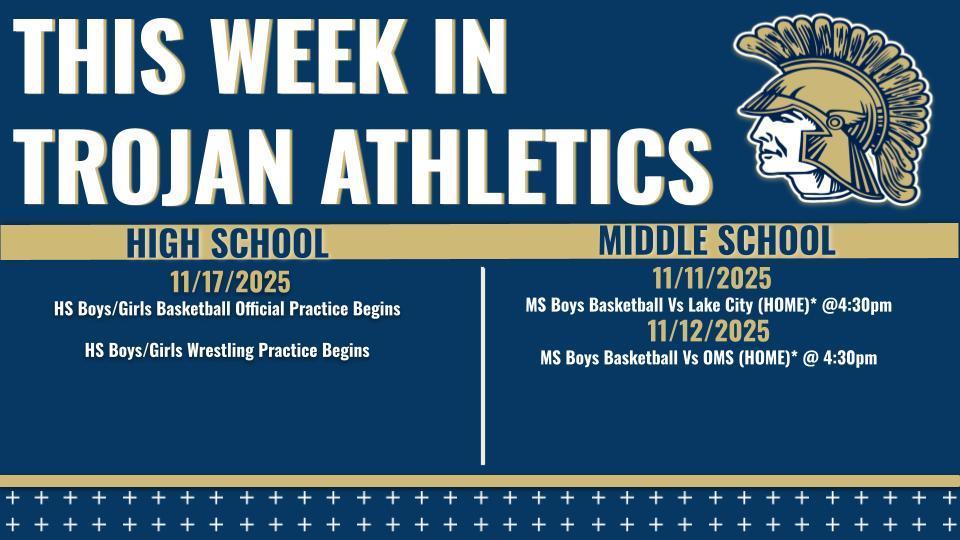 THIS WEEK IN TROJAN ATHLETICS

HIGH SCHOOL

11/17/2025
HS Boys/Girls Basketball Official Practice Begins

HS Boys/Girls Wrestling Practice Begins

MIDDLE SCHOOL

11/11/2025
MS Boys Basketball Vs Lake City (HOME)* @4:30pm

11/12/2025
MS Boys Basketball Vs OMS (HOME)* @ 4:30pm